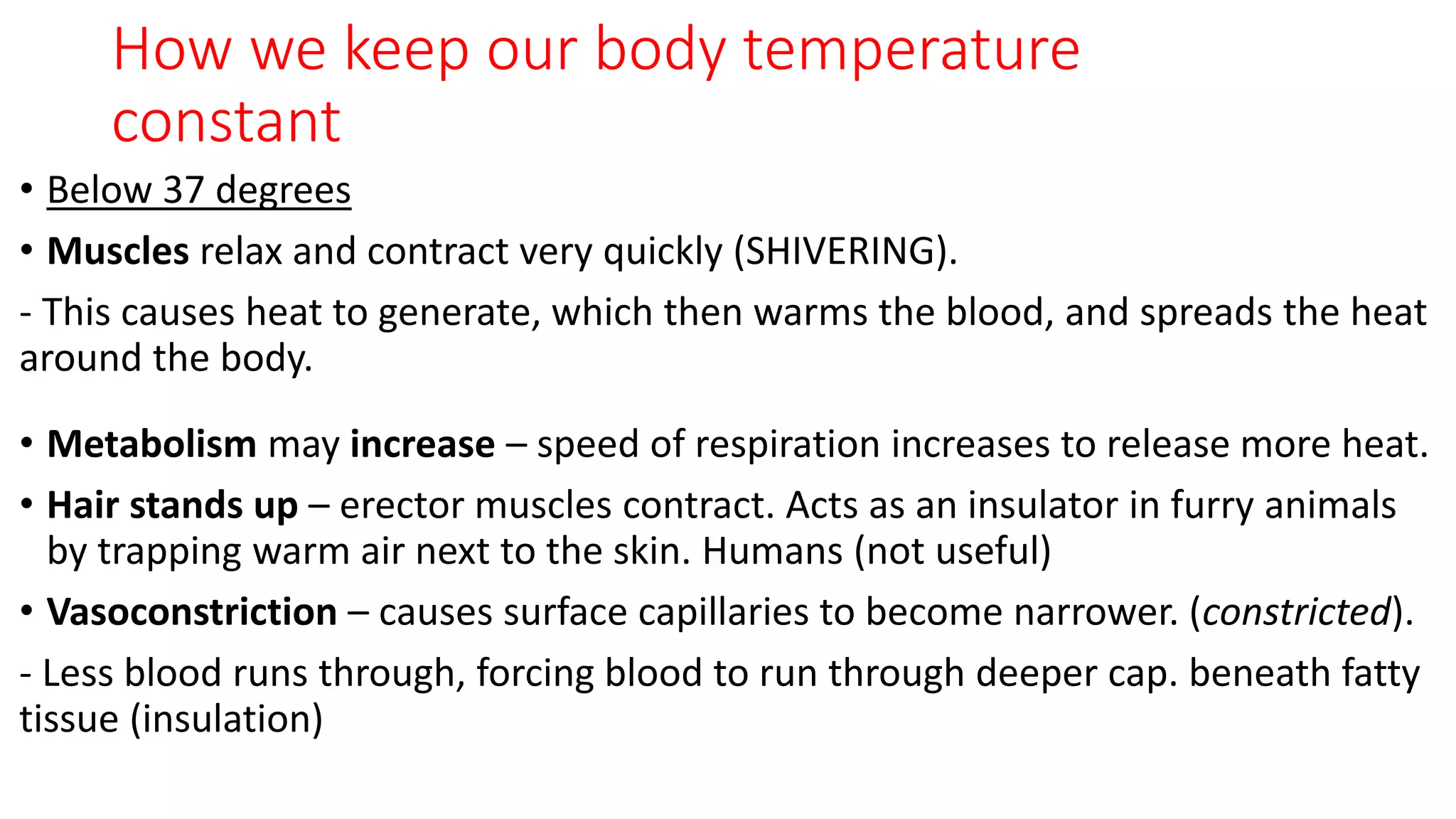 How we keep our body temperature constant

• Below 37 degrees

• Muscles relax and contract very quickly (SHIVERING).

- This causes heat to generate, which then warms the blood, and spreads the heat around the body.

• Metabolism may increase – speed of respiration increases to release more heat.

• Hair stands up – erector muscles contract. Acts as an insulator in furry animals by trapping warm air next to the skin. Humans (not useful)

• Vasoconstriction – causes surface capillaries to become narrower. (constricted).

- Less blood runs through, forcing blood to run through deeper cap. beneath fatty tissue (insulation)